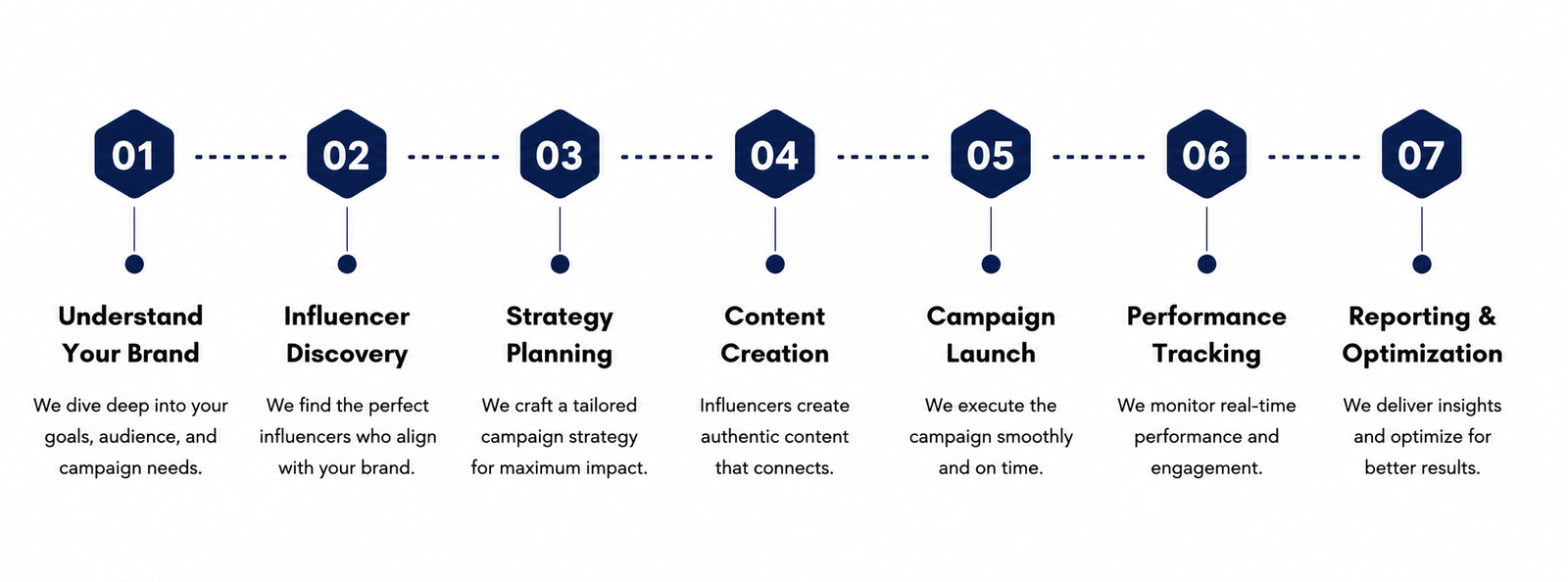 01

Understand Your Brand

We dive deep into your goals, audience, and campaign needs.

02

Influencer Discovery

We find the perfect influencers who align with your brand.

03

Strategy Planning

We craft a tailored campaign strategy for maximum impact.

04

Content Creation

Influencers create authentic content that connects.

05

Campaign Launch

We execute the campaign smoothly and on time.

06

Performance Tracking

We monitor real-time performance and engagement.

07

Reporting & Optimization

We deliver insights and optimize for better results.